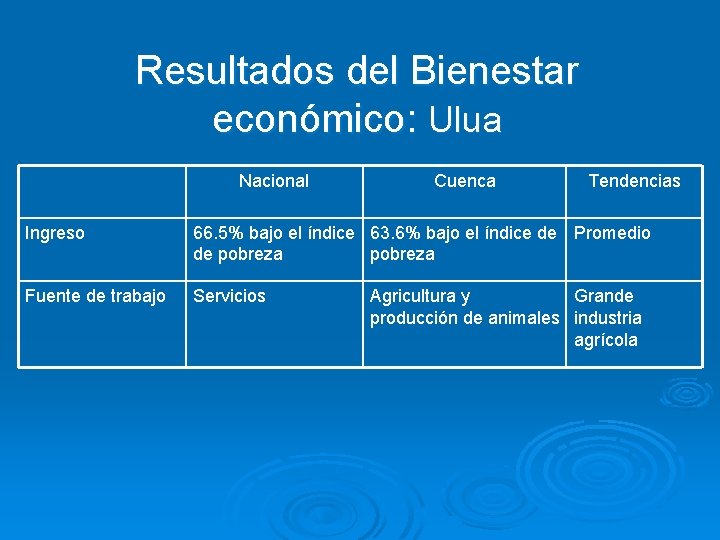 Resultados del Bienestar económico: Ulua

| | Nacional | Cuenca | Tendencias |
|---|---|---|---|
| Ingreso | 66.5% bajo el índice de pobreza | 63.6% bajo el índice de pobreza | Promedio |
| Fuente de trabajo | Servicios | Agricultura y producción de animales | Grande industria agrícola |